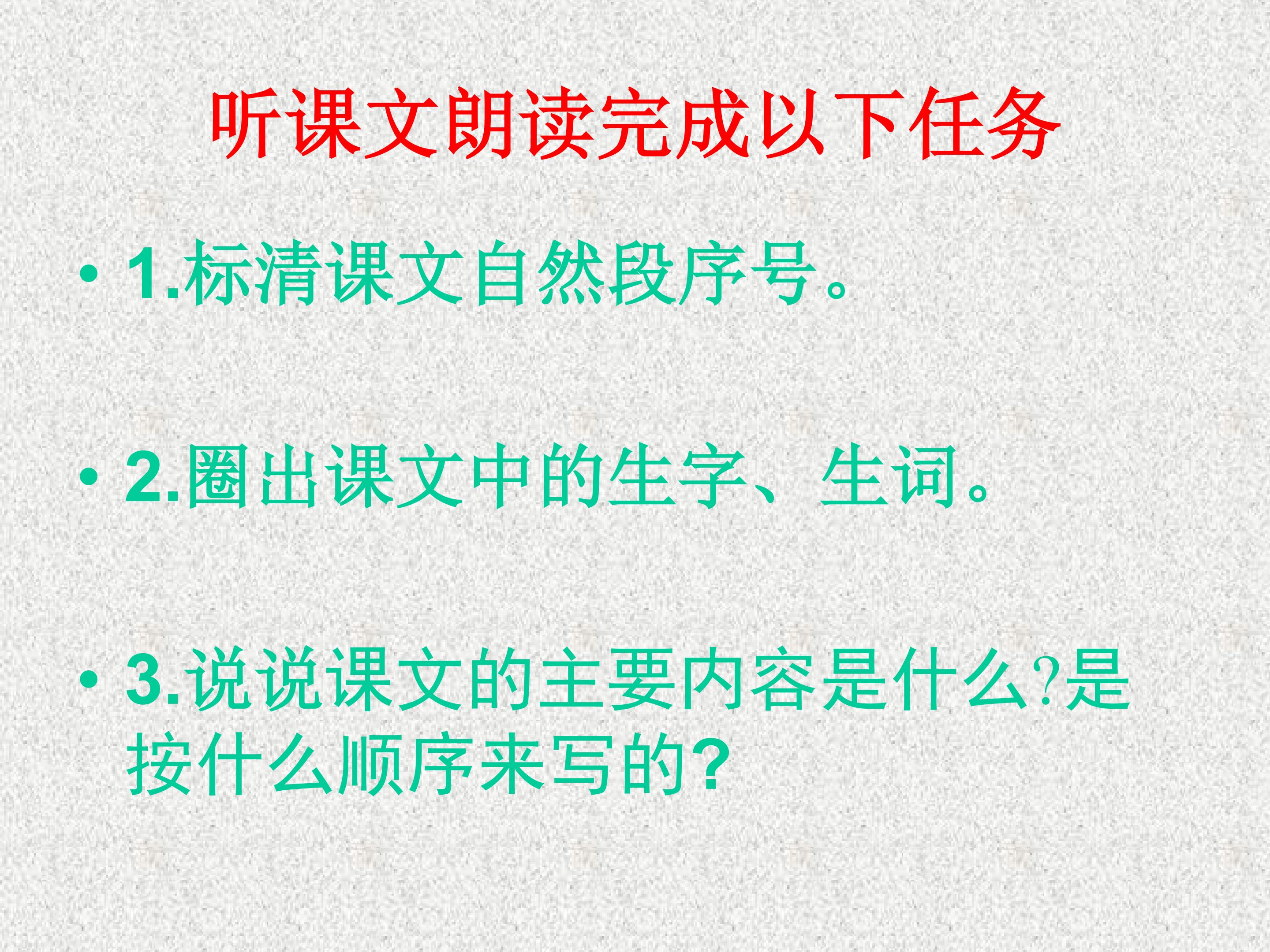 听课文朗读完成以下任务

• 1.标清课文自然段序号。

• 2.圈出课文中的生字、生词。

• 3.说说课文的主要内容是什么?是按什么顺序来写的?